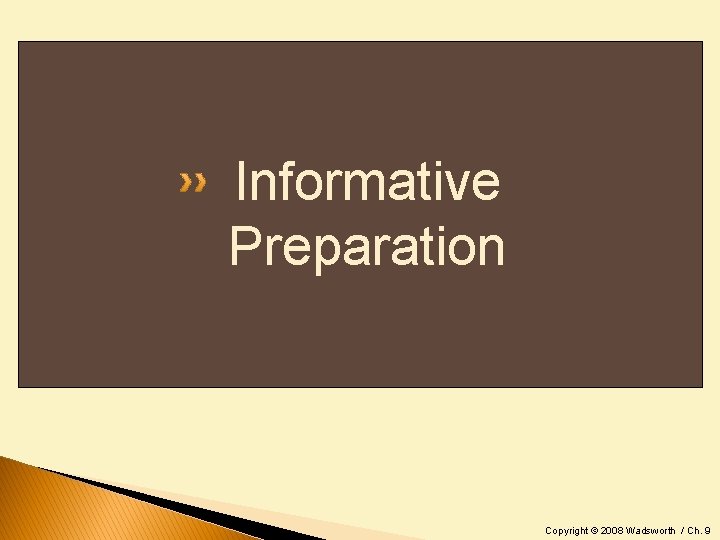 » Informative Preparation

Copyright © 2008 Wadsworth / Ch. 9